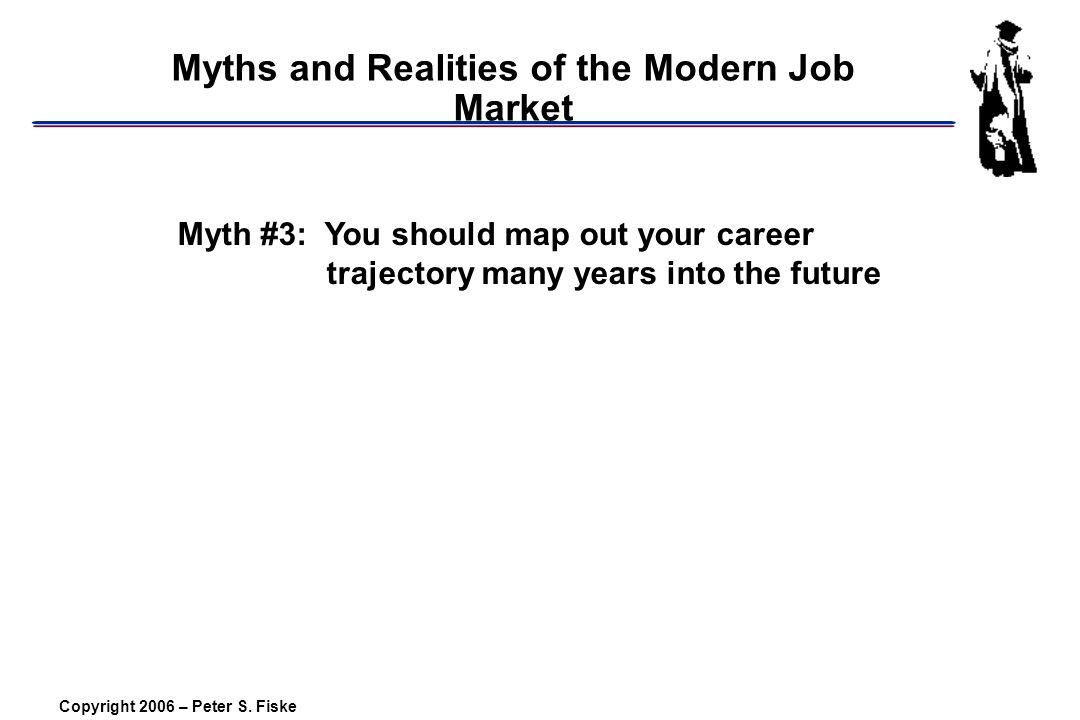 Myths and Realities of the Modern Job Market

Myth #3: You should map out your career trajectory many years into the future

Copyright 2006 – Peter S. Fiske